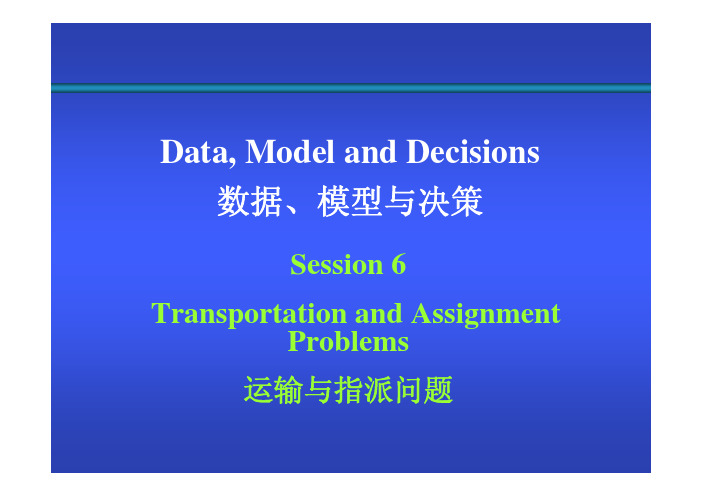 Data, Model and Decisions
数据、模型与决策

Session 6

Transportation and Assignment Problems

运输与指派问题